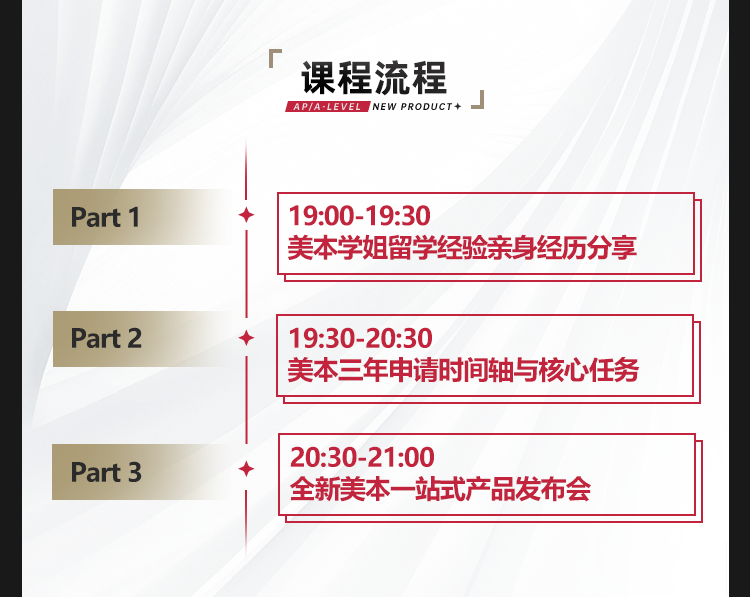 课程流程

AP/A-LEVEL NEW PRODUCT

Part 1

19:00-19:30
美本学姐留学经验亲身经历分享

Part 2

19:30-20:30
美本三年申请时间轴与核心任务

Part 3

20:30-21:00
全新美本一站式产品发布会